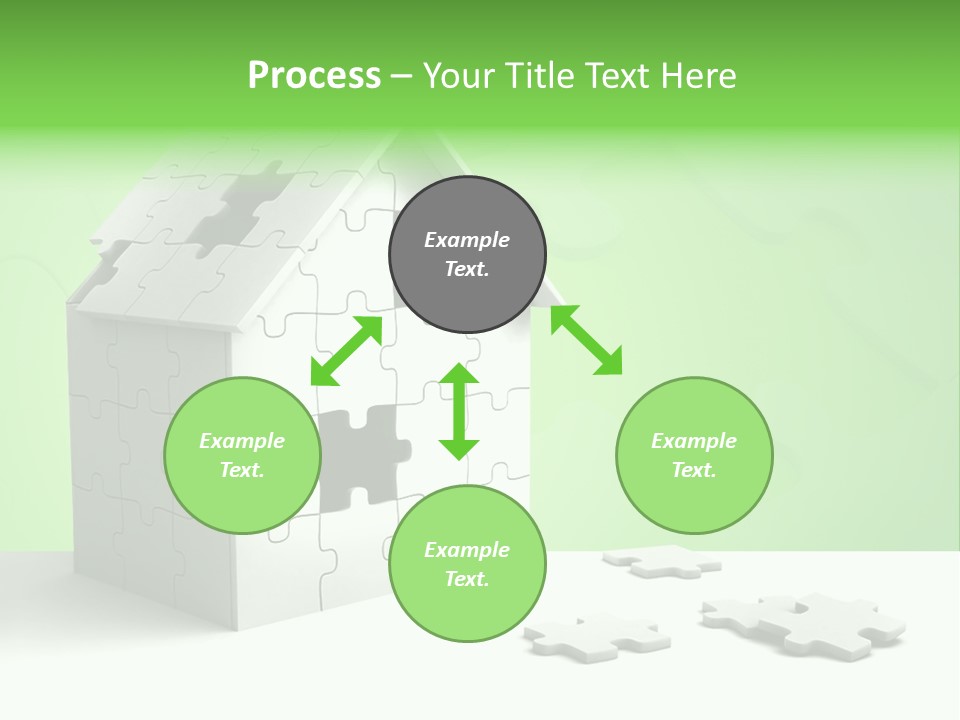 Process – Your Title Text Here

Example Text.

Example Text.

Example Text.

Example Text.